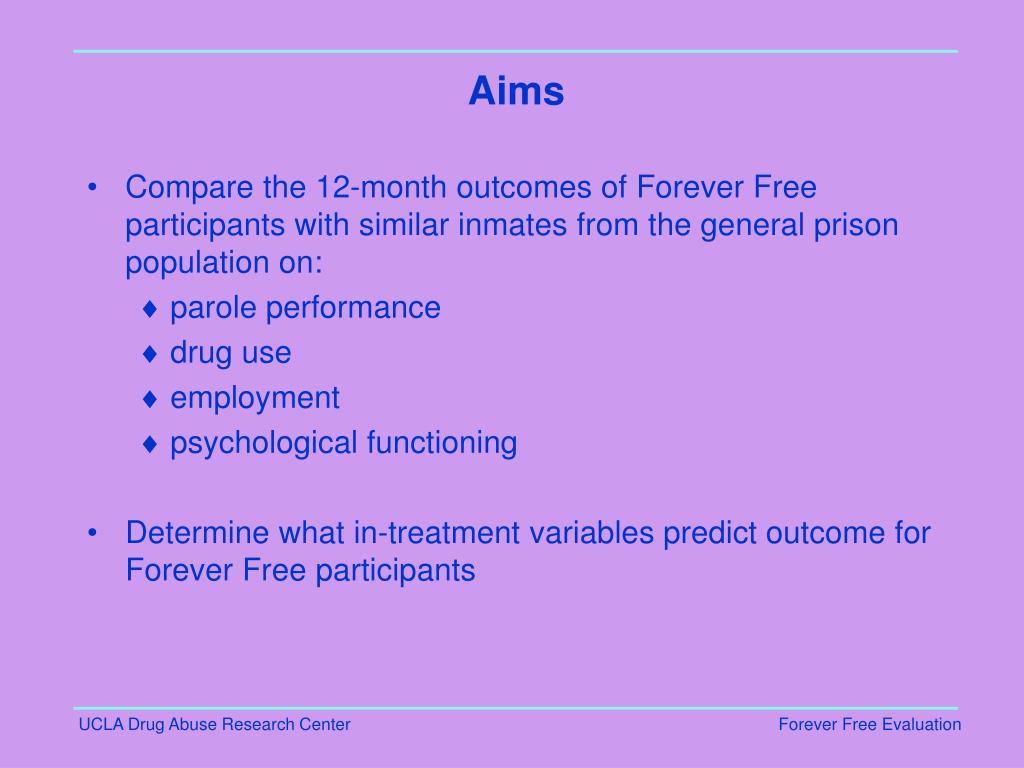 Aims

• Compare the 12-month outcomes of Forever Free participants with similar inmates from the general prison population on:

♦ parole performance

♦ drug use

♦ employment

♦ psychological functioning

• Determine what in-treatment variables predict outcome for Forever Free participants

UCLA Drug Abuse Research Center

Forever Free Evaluation